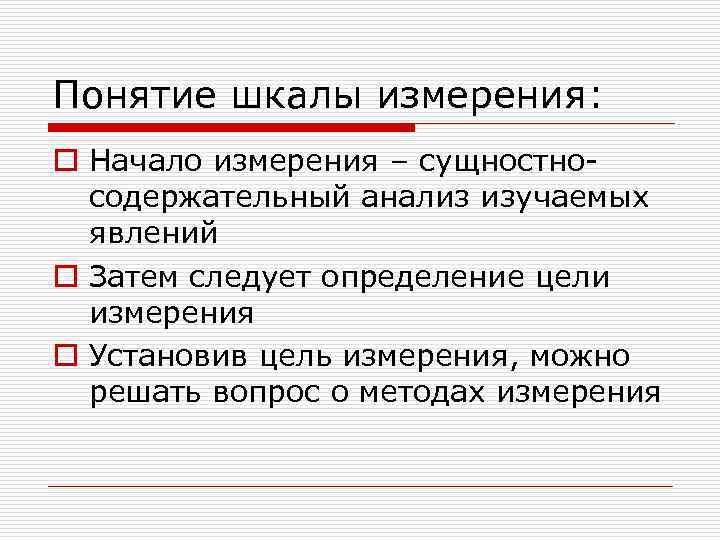 Понятие шкалы измерения:

Начало измерения – сущностно-содержательный анализ изучаемых явлений

Затем следует определение цели измерения

Установив цель измерения, можно решать вопрос о методах измерения